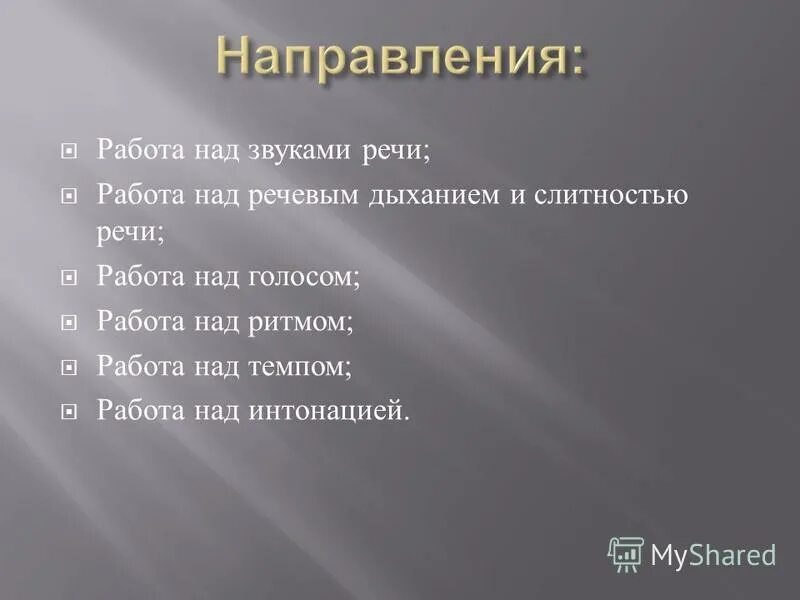 Направления:

Работа над звуками речи;

Работа над речевым дыханием и слитностью речи;

Работа над голосом;

Работа над ритмом;

Работа над темпом;

Работа над интонацией.

MyShared